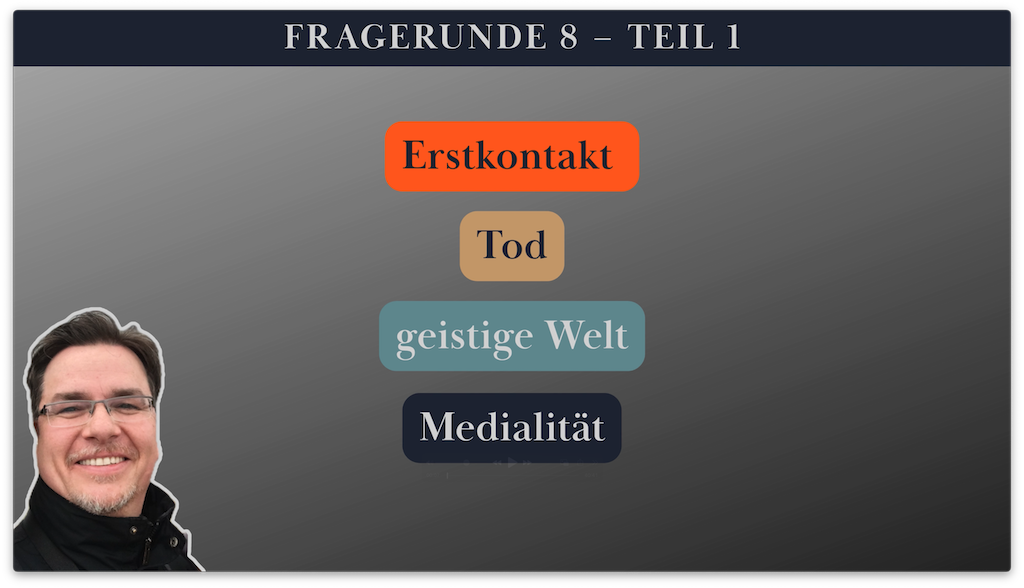 FRAGERUNDE 8 – TEIL 1

Erstkontakt

Tod

geistige Welt

Medialität